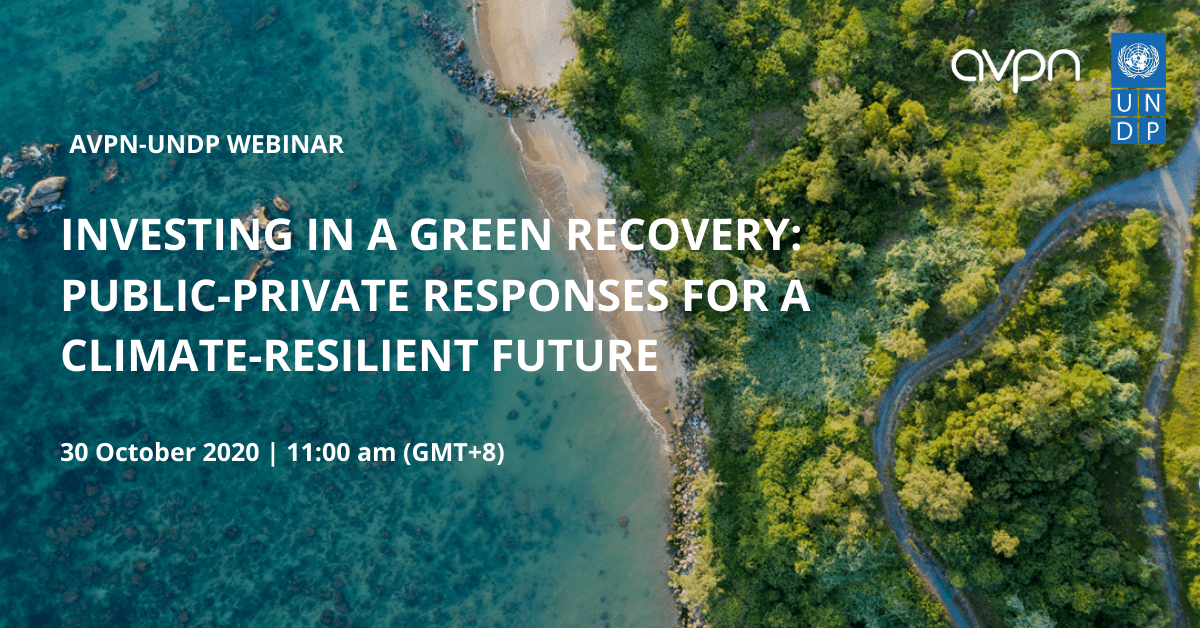 avpn

U N
D P

AVPN-UNDP WEBINAR

INVESTING IN A GREEN RECOVERY: PUBLIC-PRIVATE RESPONSES FOR A CLIMATE-RESILIENT FUTURE

30 October 2020 | 11:00 am (GMT+8)